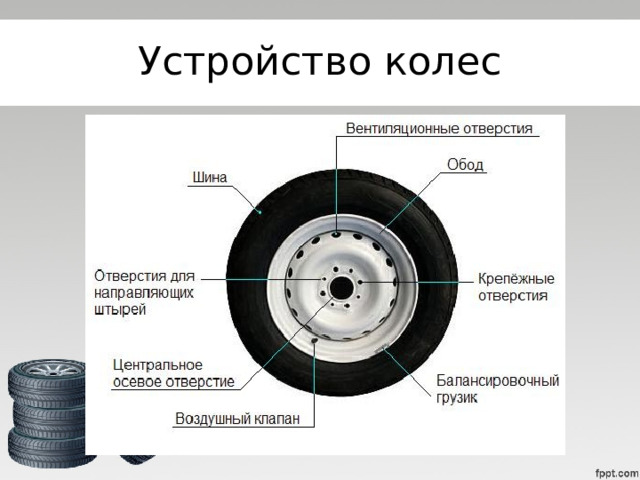 Устройство колес

Вентиляционные отверстия

Обод

Шина

Отверстия для направляющих штырей

Крепёжные отверстия

Центральное осевое отверстие

Балансировочный грузик

Воздушный клапан

fppt.com